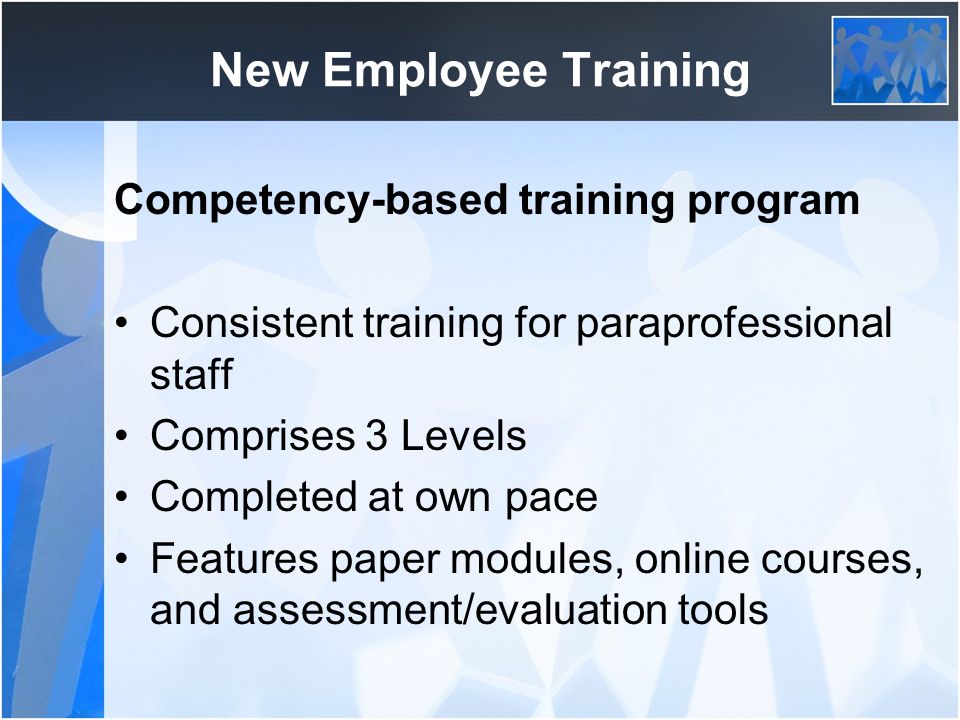 New Employee Training

Competency-based training program

• Consistent training for paraprofessional staff
• Comprises 3 Levels
• Completed at own pace
• Features paper modules, online courses, and assessment/evaluation tools